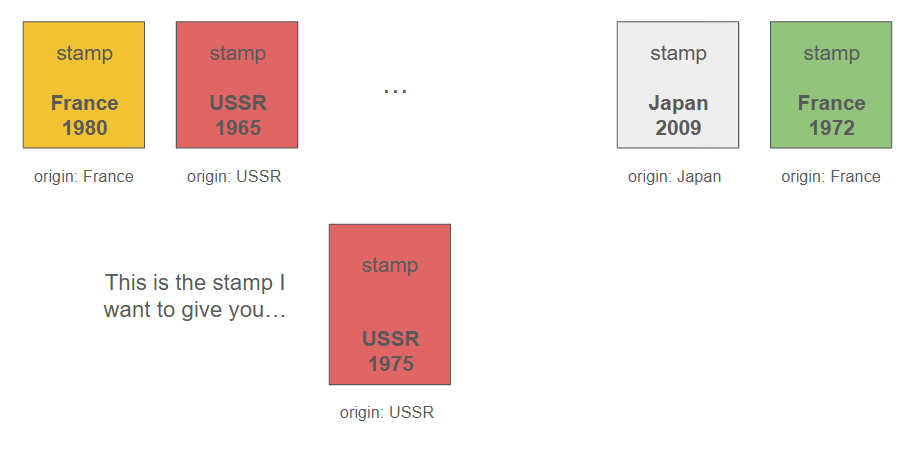 stamp
France
1980

origin: France

stamp
USSR
1965

origin: USSR

…

stamp
Japan
2009

origin: Japan

stamp
France
1972

origin: France

This is the stamp I want to give you…

stamp
USSR
1975

origin: USSR